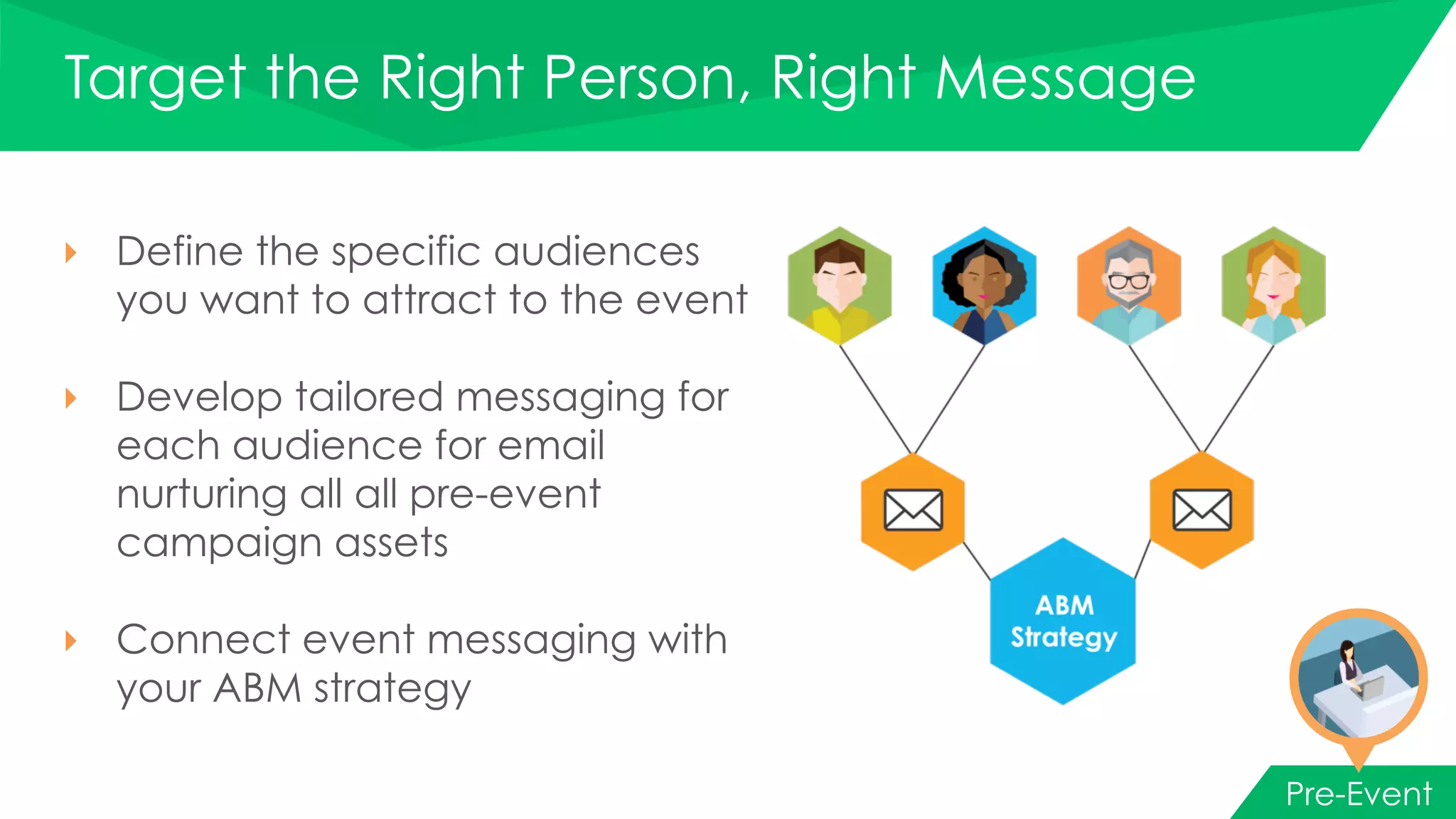 Target the Right Person, Right Message

Define the specific audiences you want to attract to the event

Develop tailored messaging for each audience for email nurturing all all pre-event campaign assets

Connect event messaging with your ABM strategy

ABM Strategy

Pre-Event